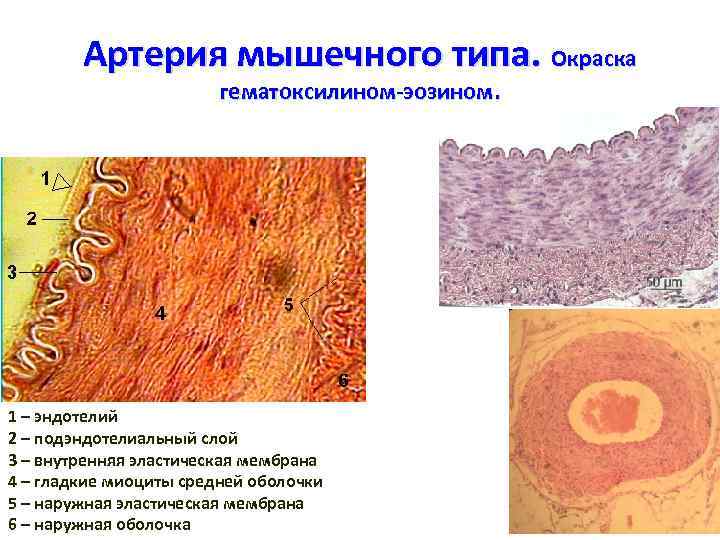 Артерия мышечного типа. Окраска гематоксилином-эозином.

1
2
3
4
5
6

50 μm

1 – эндотелий
2 – подэндотелиальный слой
3 – внутренняя эластическая мембрана
4 – гладкие миоциты средней оболочки
5 – наружная эластическая мембрана
6 – наружная оболочка